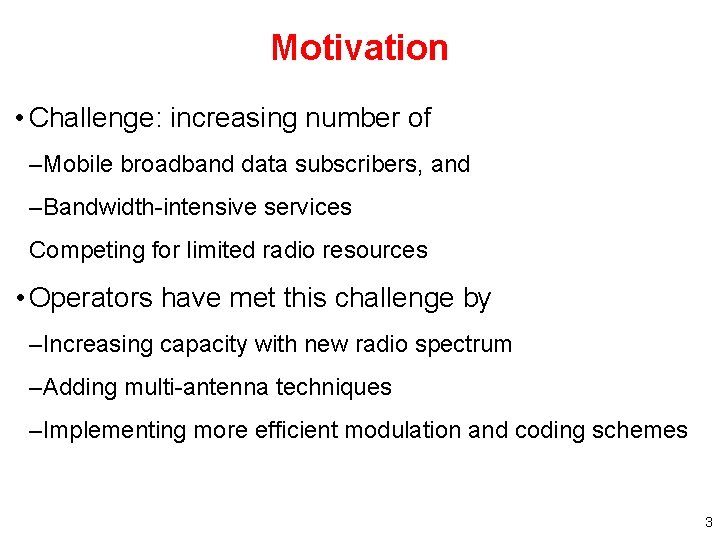 Motivation

• Challenge: increasing number of

–Mobile broadband data subscribers, and

–Bandwidth-intensive services

Competing for limited radio resources

• Operators have met this challenge by

–Increasing capacity with new radio spectrum

–Adding multi-antenna techniques

–Implementing more efficient modulation and coding schemes

3